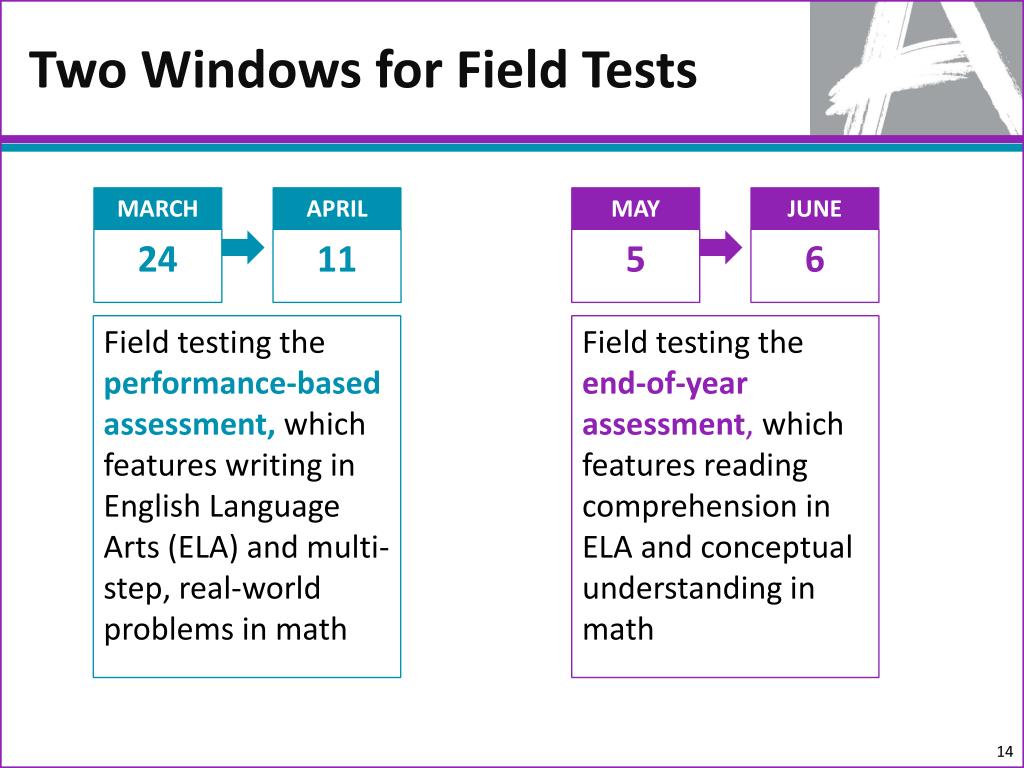 Two Windows for Field Tests

MARCH
24

APRIL
11

Field testing the performance-based assessment, which features writing in English Language Arts (ELA) and multi-step, real-world problems in math

MAY
5

JUNE
6

Field testing the end-of-year assessment, which features reading comprehension in ELA and conceptual understanding in math

14